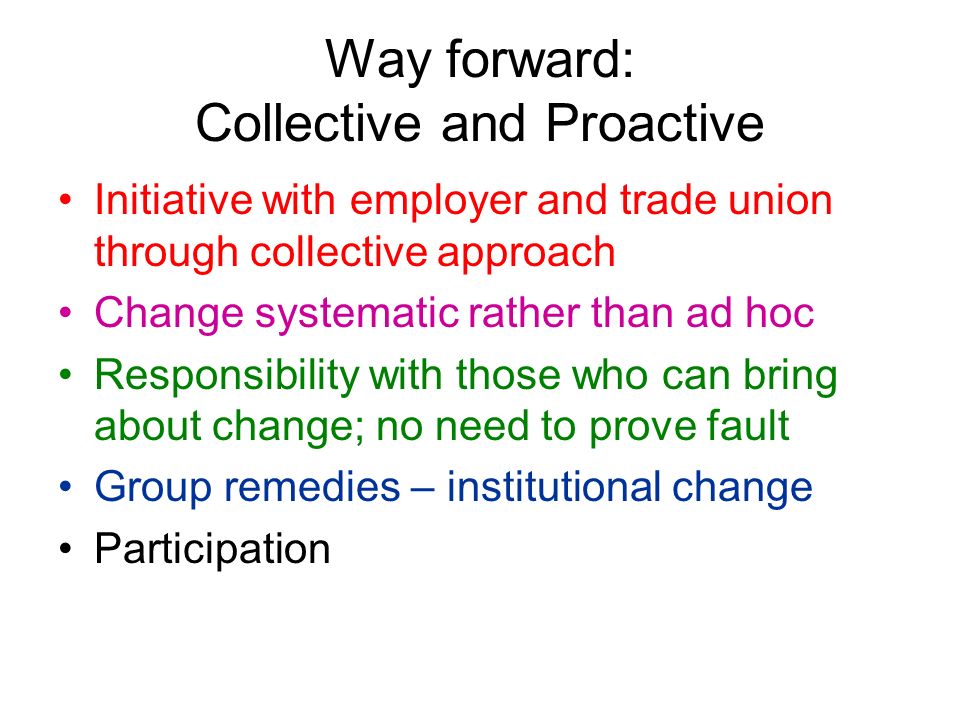 Way forward:
Collective and Proactive

• Initiative with employer and trade union through collective approach
• Change systematic rather than ad hoc
• Responsibility with those who can bring about change; no need to prove fault
• Group remedies – institutional change
• Participation